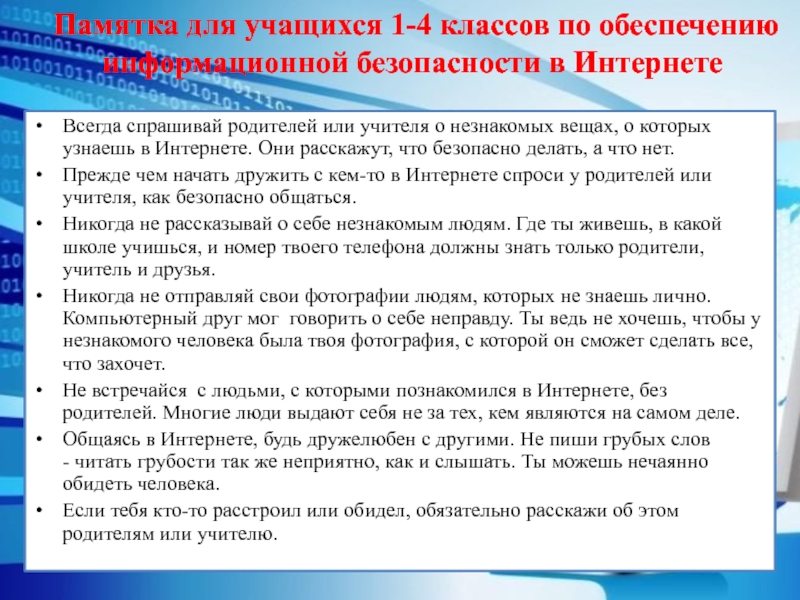 Памятка для учащихся 1-4 классов по обеспечению информационной безопасности в Интернете

• Всегда спрашивай родителей или учителя о незнакомых вещах, о которых узнаешь в Интернете. Они расскажут, что безопасно делать, а что нет.
• Прежде чем начать дружить с кем-то в Интернете спроси у родителей или учителя, как безопасно общаться.
• Никогда не рассказывай о себе незнакомым людям. Где ты живешь, в какой школе учишься, и номер твоего телефона должны знать только родители, учитель и друзья.
• Никогда не отправляй свои фотографии людям, которых не знаешь лично. Компьютерный друг мог говорить о себе неправду. Ты ведь не хочешь, чтобы у незнакомого человека была твоя фотография, с которой он сможет сделать все, что захочет.
• Не встречайся с людьми, с которыми познакомился в Интернете, без родителей. Многие люди выдают себя не за тех, кем являются на самом деле.
• Общаясь в Интернете, будь дружелюбен с другими. Не пиши грубых слов - читать грубости так же неприятно, как и слышать. Ты можешь нечаянно обидеть человека.
• Если тебя кто-то расстроил или обидел, обязательно расскажи об этом родителям или учителю.